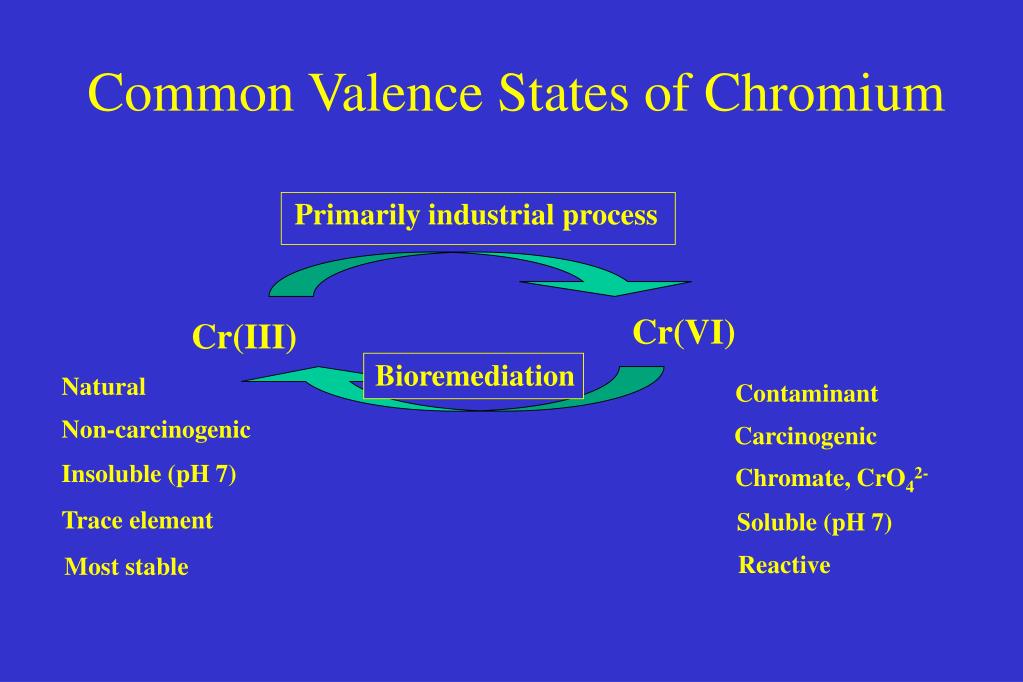 Common Valence States of Chromium

Primarily industrial process

Cr(III)

Cr(VI)

Bioremediation

Natural

Non-carcinogenic

Insoluble (pH 7)

Trace element

Most stable

Contaminant

Carcinogenic

Chromate, $CrO_4^{2-}$

Soluble (pH 7)

Reactive